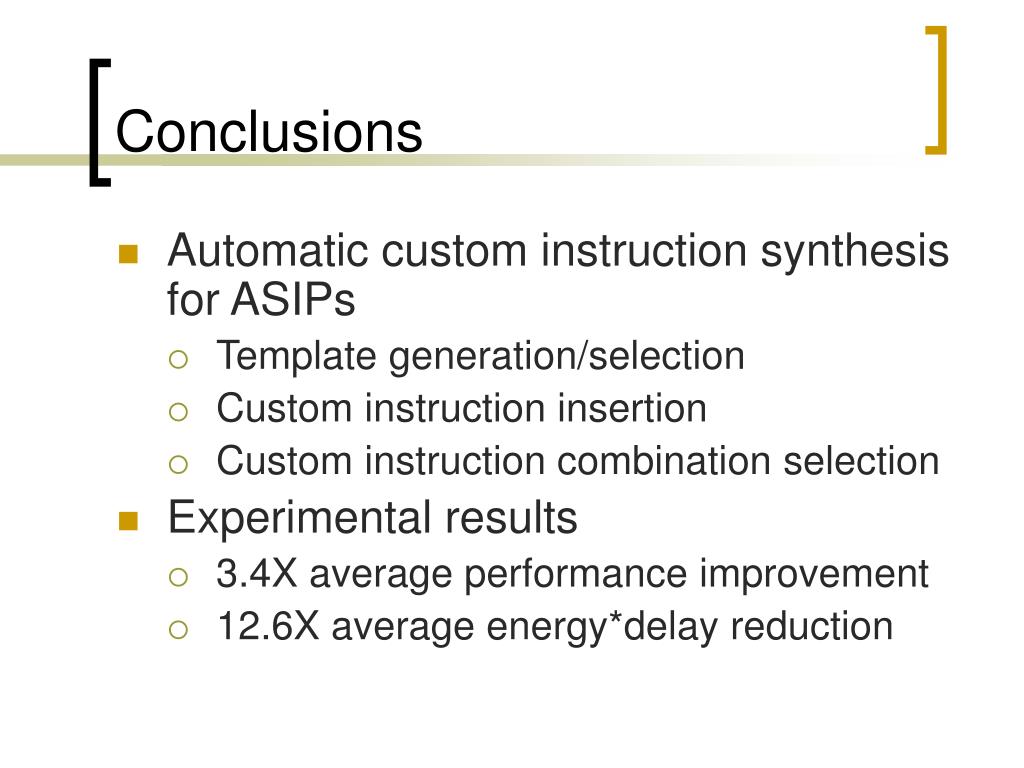 Conclusions

Automatic custom instruction synthesis for ASIPs

Template generation/selection

Custom instruction insertion

Custom instruction combination selection

Experimental results

3.4X average performance improvement

12.6X average energy*delay reduction